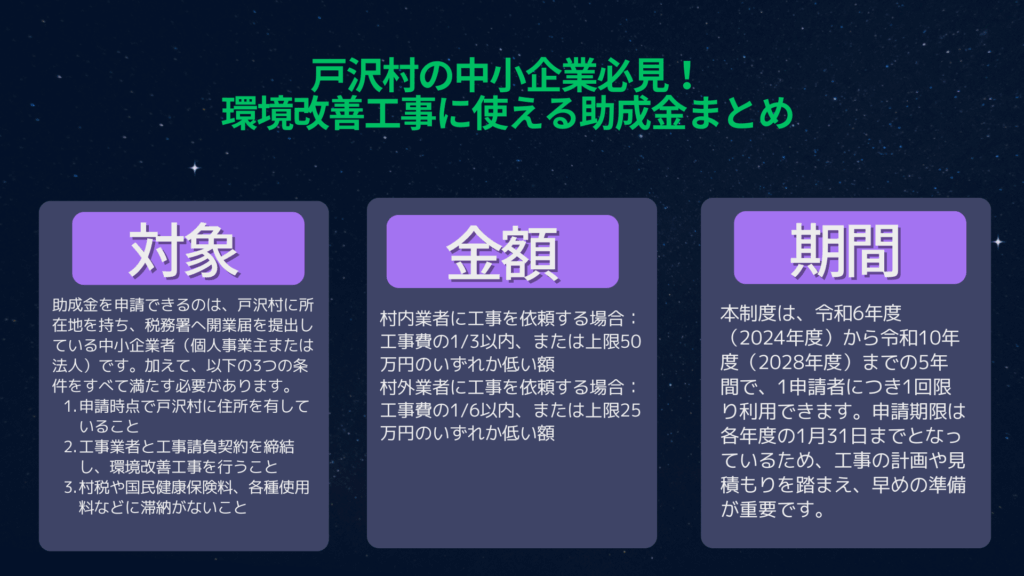 戸沢村の中小企業必見！
環境改善工事に使える助成金まとめ

対象

助成金を申請できるのは、戸沢村に所在地を持ち、税務署へ開業届を提出している中小企業者（個人事業主または法人）です。加えて、以下の3つの条件をすべて満たす必要があります。
1. 申請時点で戸沢村に住所を有していること
2. 工事業者と工事請負契約を締結し、環境改善工事を行うこと
3. 村税や国民健康保険料、各種使用料などに滞納がないこと

金額

村内業者に工事を依頼する場合：工事費の1/3以内、または上限50万円のいずれか低い額
村外業者に工事を依頼する場合：工事費の1/6以内、または上限25万円のいずれか低い額

期間

本制度は、令和6年度（2024年度）から令和10年度（2028年度）までの5年間で、1申請者につき1回限り利用できます。申請期限は各年度の1月31日までとなっているため、工事の計画や見積もりを踏まえ、早めの準備が重要です。